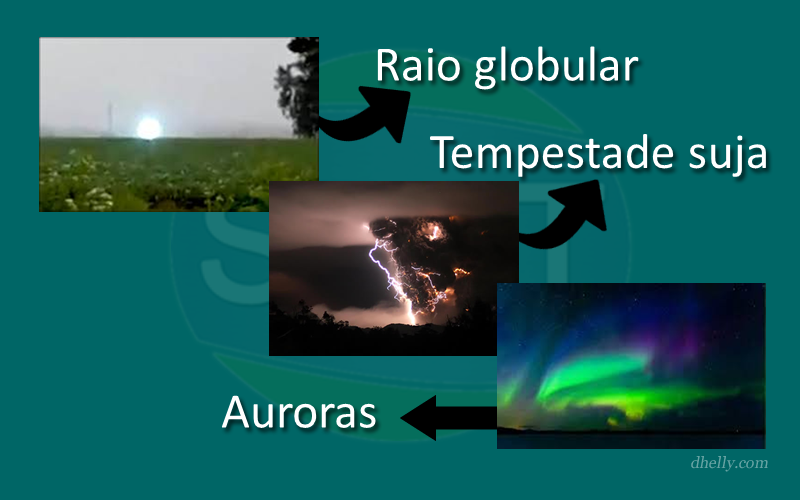 Raio globular

Tempestade suja

Auroras

dhelly.com